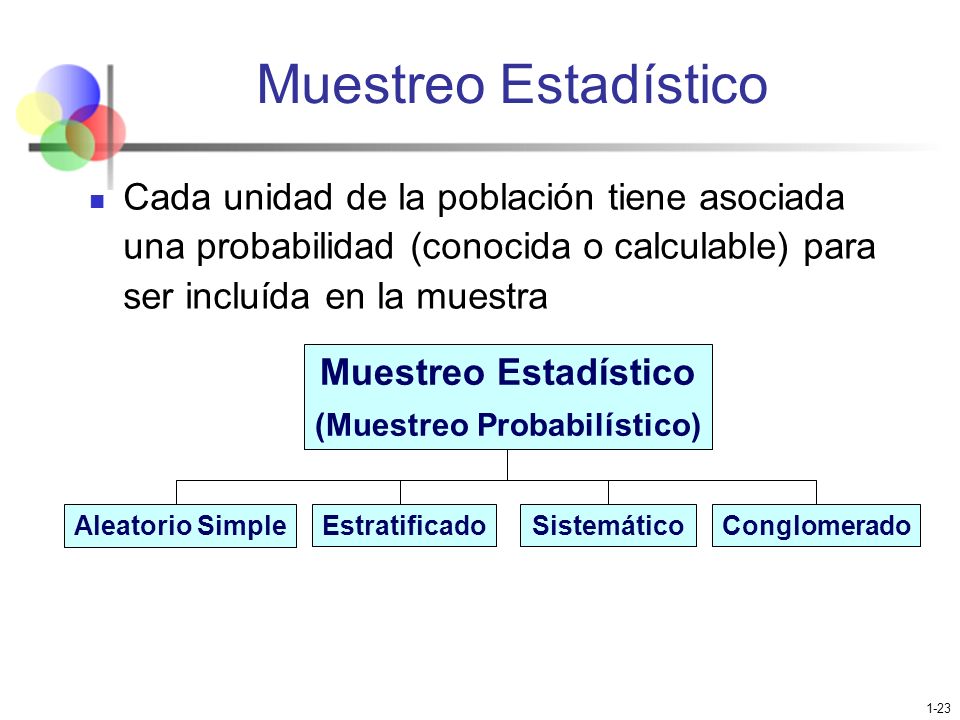 Muestreo Estadístico

Cada unidad de la población tiene asociada una probabilidad (conocida o calculable) para ser incluída en la muestra

Muestreo Estadístico
(Muestreo Probabilístico)

Aleatorio Simple

Estratificado

Sistemático

Conglomerado

1-23